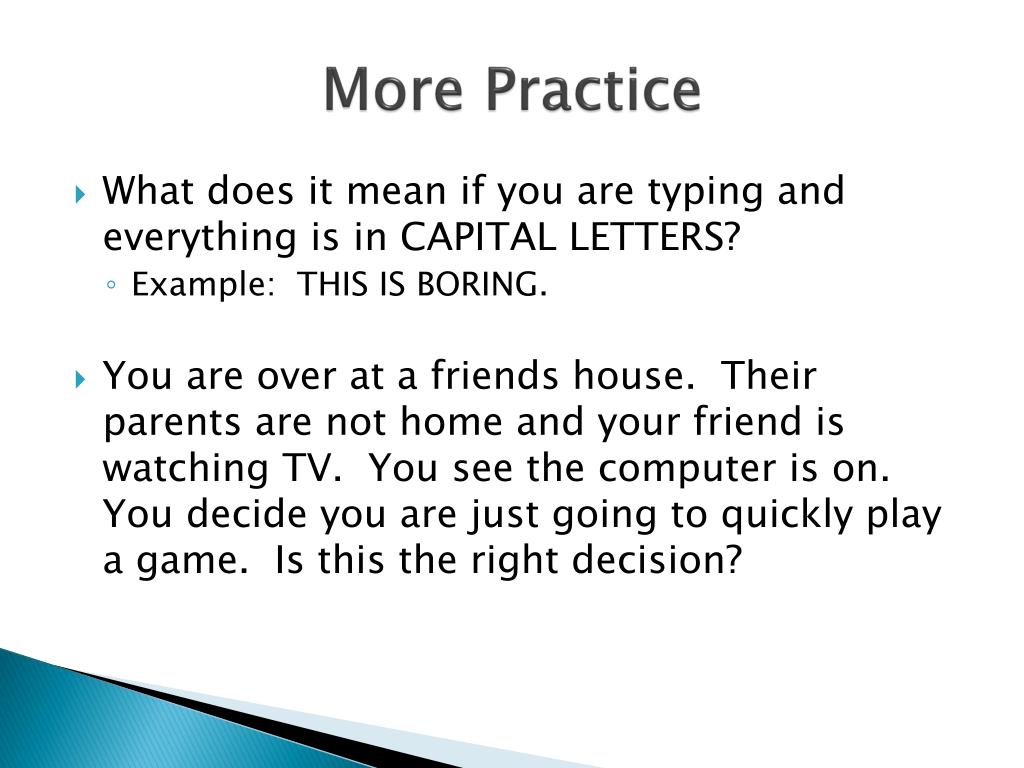 More Practice

What does it mean if you are typing and everything is in CAPITAL LETTERS?

Example: THIS IS BORING.

You are over at a friends house. Their parents are not home and your friend is watching TV. You see the computer is on. You decide you are just going to quickly play a game. Is this the right decision?